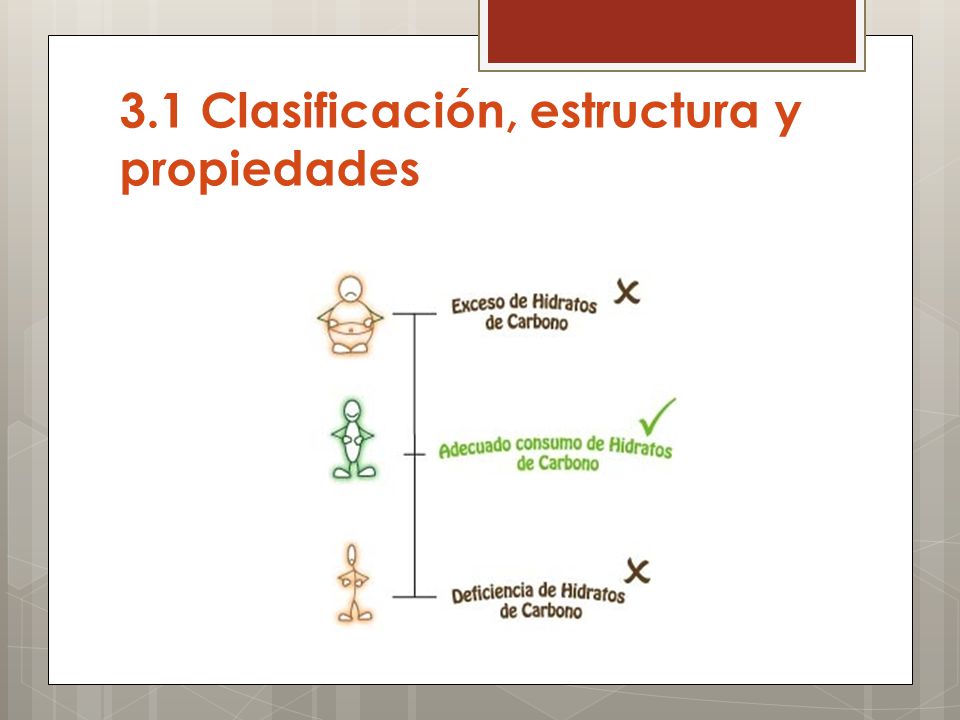 3.1 Clasificación, estructura y propiedades

Exceso de Hidratos de Carbono

Adecuado consumo de Hidratos de Carbono

Deficiencia de Hidratos de Carbono